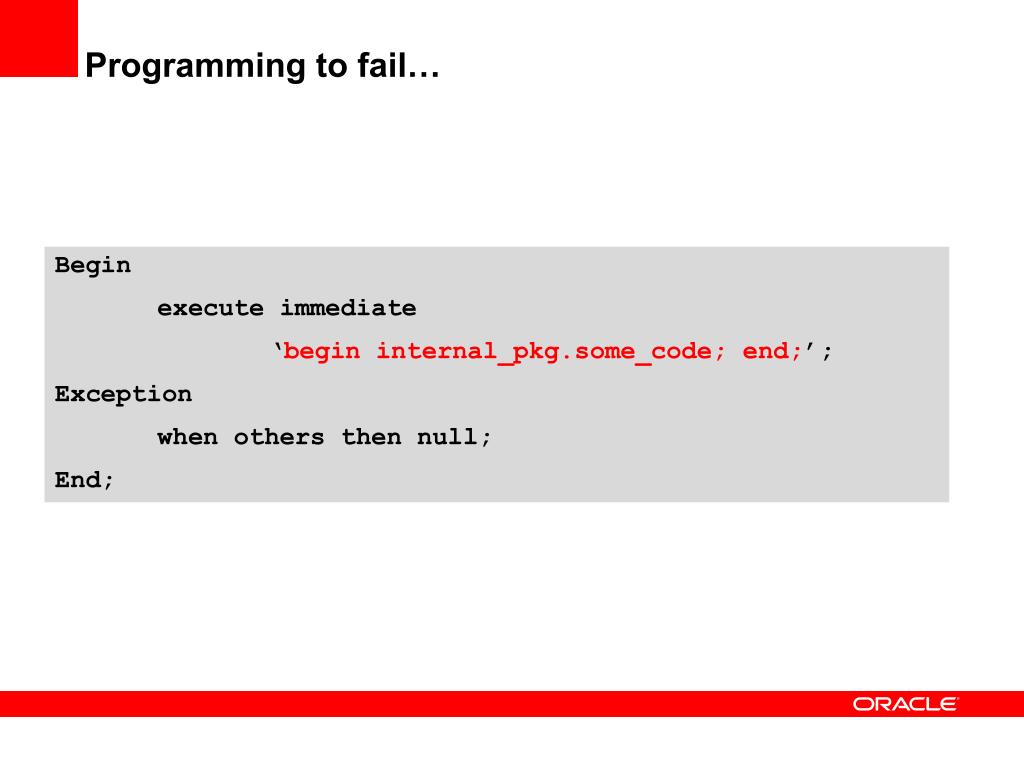 Programming to fail…

Begin
execute immediate
‘begin internal_pkg.some_code; end;’;
Exception
when others then null;
End;

ORACLE